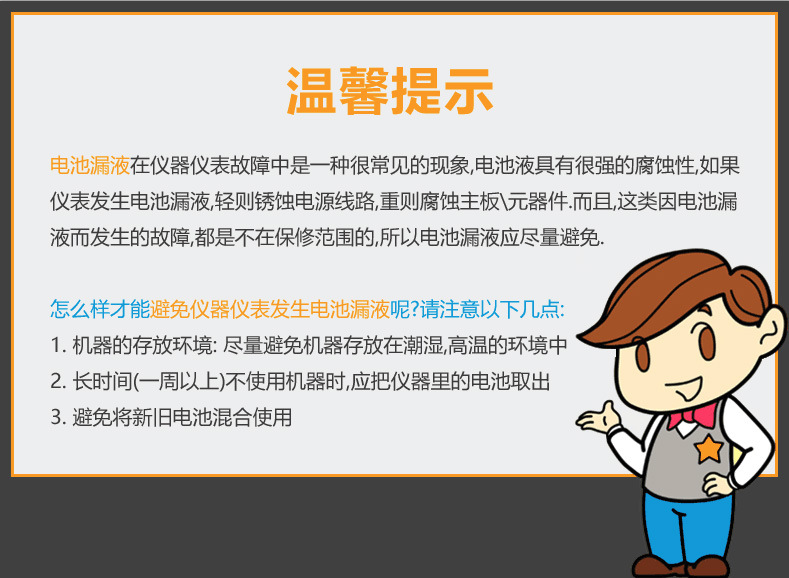 温馨提示

电池漏液在仪器仪表故障中是一种很常见的现象,电池液具有很强的腐蚀性,如果仪表发生电池漏液,轻则锈蚀电源线路,重则腐蚀主板\元器件.而且,这类因电池漏液而发生的故障,都是不在保修范围的,所以电池漏液应尽量避免.

怎么样才能避免仪器仪表发生电池漏液呢?请注意以下几点:
1. 机器的存放环境: 尽量避免机器存放在潮湿,高温的环境中
2. 长时间(一周以上)不使用机器时,应把仪器里的电池取出
3. 避免将新旧电池混合使用